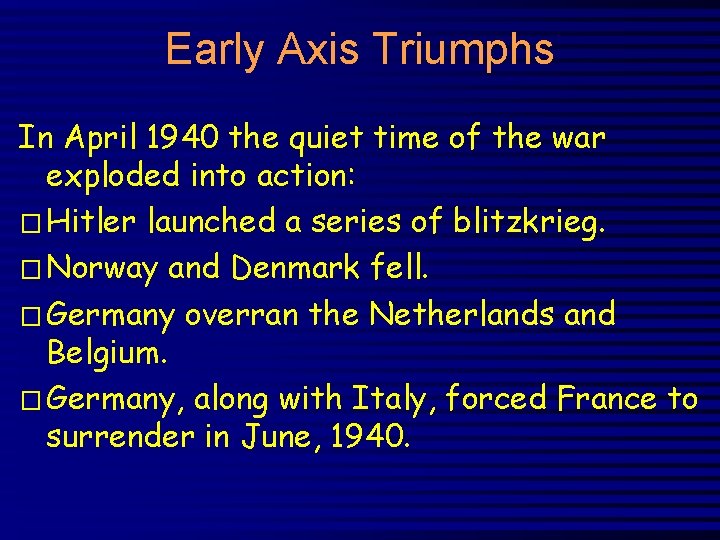 Early Axis Triumphs

In April 1940 the quiet time of the war exploded into action:

□ Hitler launched a series of blitzkrieg.

□ Norway and Denmark fell.

□ Germany overran the Netherlands and Belgium.

□ Germany, along with Italy, forced France to surrender in June, 1940.